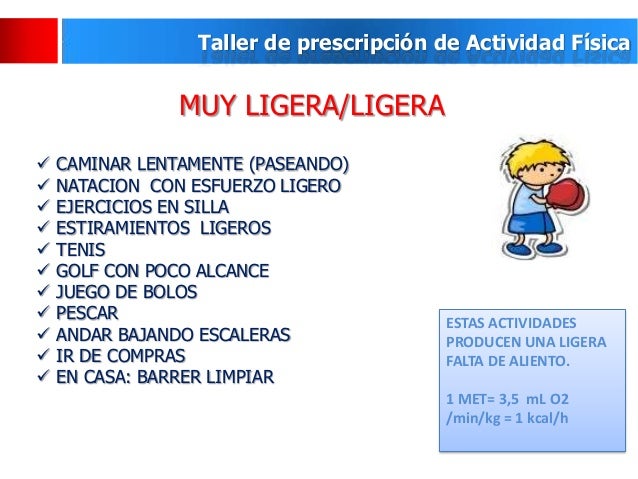 Taller de prescripción de Actividad Física

MUY LIGERA/LIGERA

✓ CAMINAR LENTAMENTE (PASEANDO)
✓ NATACION CON ESFUERZO LIGERO
✓ EJERCICIOS EN SILLA
✓ ESTIRAMIENTOS LIGEROS
✓ TENIS
✓ GOLF CON POCO ALCANCE
✓ JUEGO DE BOLOS
✓ PESCAR
✓ ANDAR BAJANDO ESCALERAS
✓ IR DE COMPRAS
✓ EN CASA: BARRER LIMPIAR

ESTAS ACTIVIDADES PRODUCEN UNA LIGERA FALTA DE ALIENTO.

1 MET= 3,5 mL O2 /min/kg = 1 kcal/h